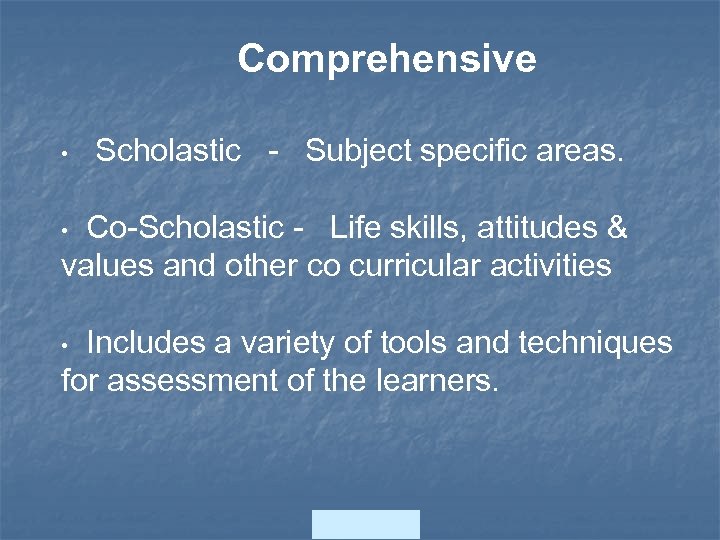 Comprehensive

• Scholastic - Subject specific areas.

• Co-Scholastic - Life skills, attitudes & values and other co curricular activities

• Includes a variety of tools and techniques for assessment of the learners.